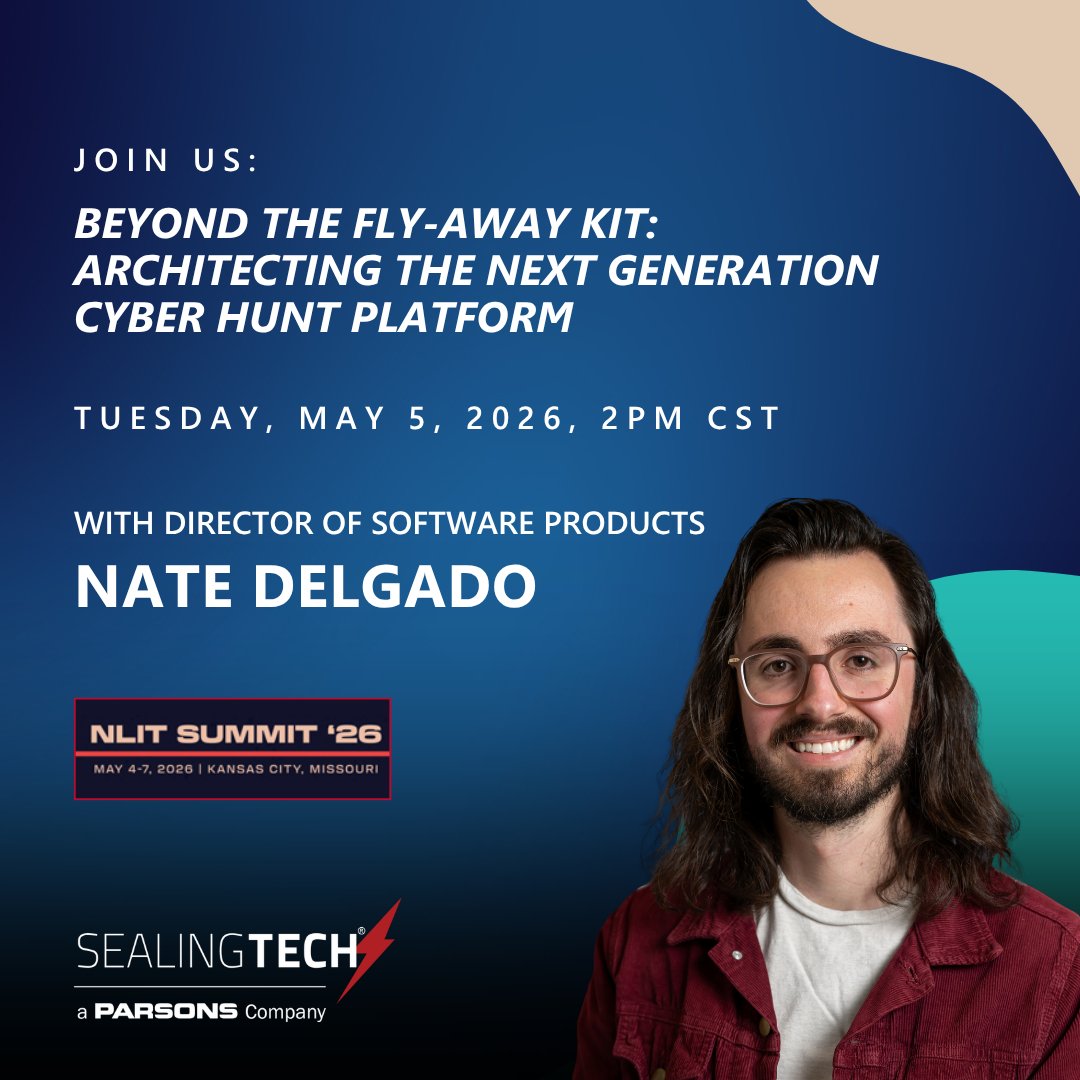 JOIN US:

BEYOND THE FLY-AWAY KIT: ARCHITECTING THE NEXT GENERATION CYBER HUNT PLATFORM

TUESDAY, MAY 5, 2026, 2PM CST

WITH DIRECTOR OF SOFTWARE PRODUCTS

NATE DELGADO

NLIT SUMMIT '26

MAY 4-7, 2026 | KANSAS CITY, MISSOURI

SEALINGTECH®

a PARSONS Company